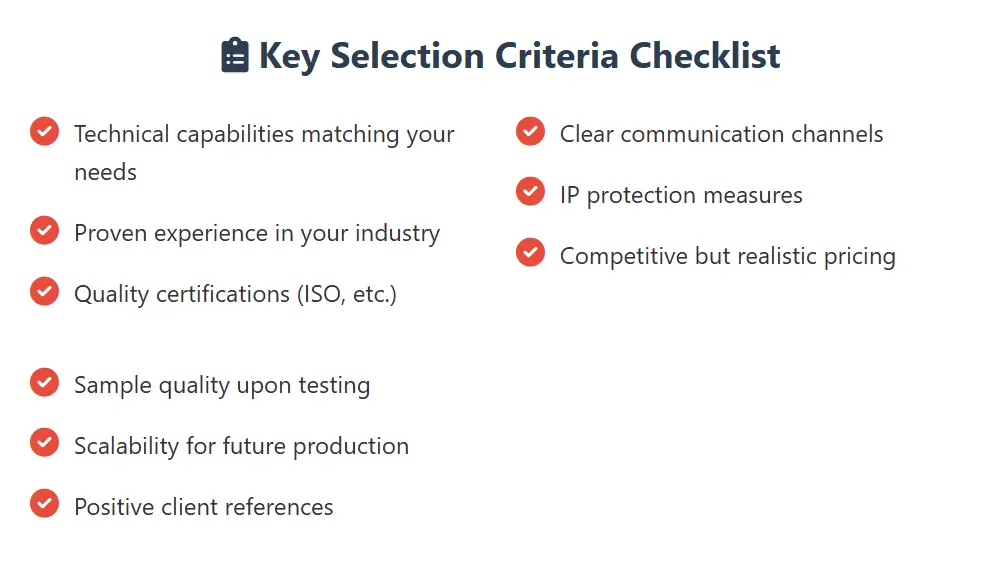 Key Selection Criteria Checklist

Technical capabilities matching your needs

Proven experience in your industry

Quality certifications (ISO, etc.)

Sample quality upon testing

Scalability for future production

Positive client references

Clear communication channels

IP protection measures

Competitive but realistic pricing